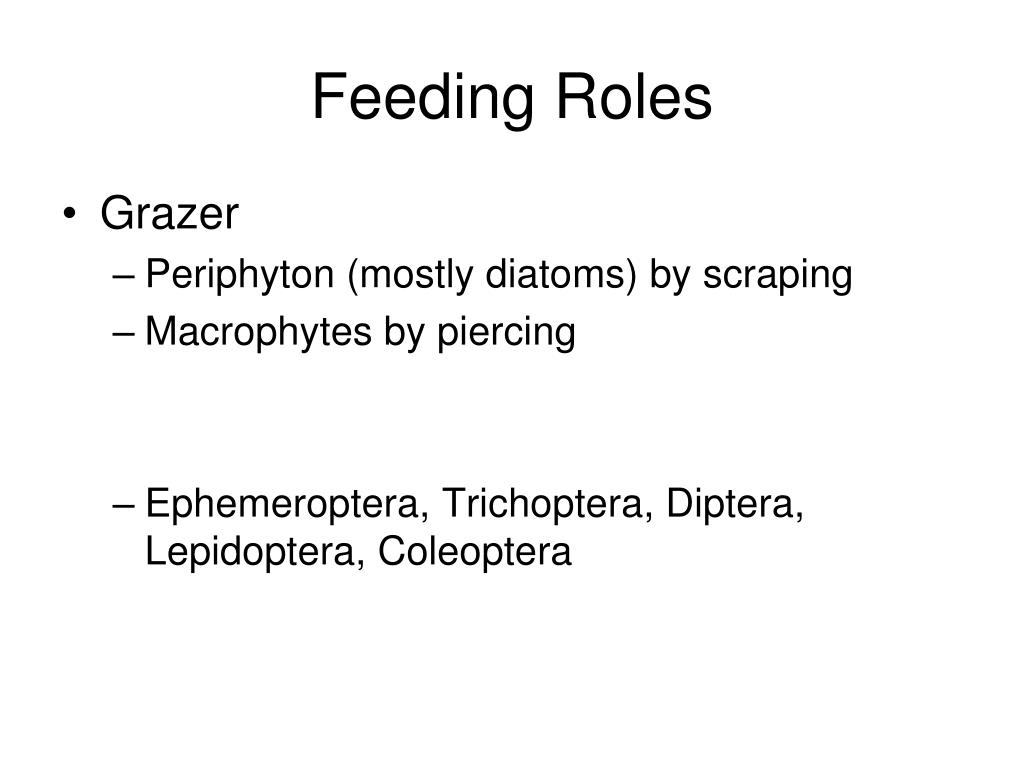 Feeding Roles

• Grazer
– Periphyton (mostly diatoms) by scraping
– Macrophytes by piercing

– Ephemeroptera, Trichoptera, Diptera, Lepidoptera, Coleoptera